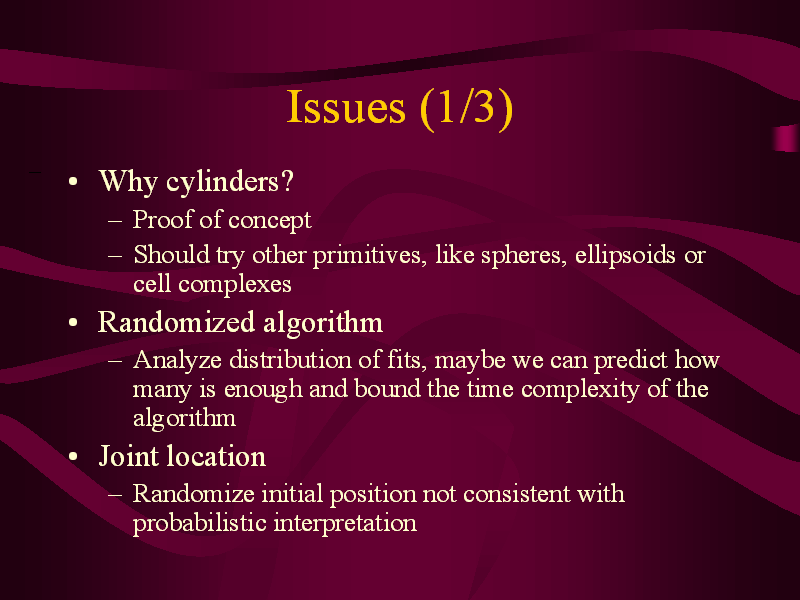 Issues (1/3)

• Why cylinders?
– Proof of concept
– Should try other primitives, like spheres, ellipsoids or cell complexes

• Randomized algorithm
– Analyze distribution of fits, maybe we can predict how many is enough and bound the time complexity of the algorithm

• Joint location
– Randomize initial position not consistent with probabilistic interpretation